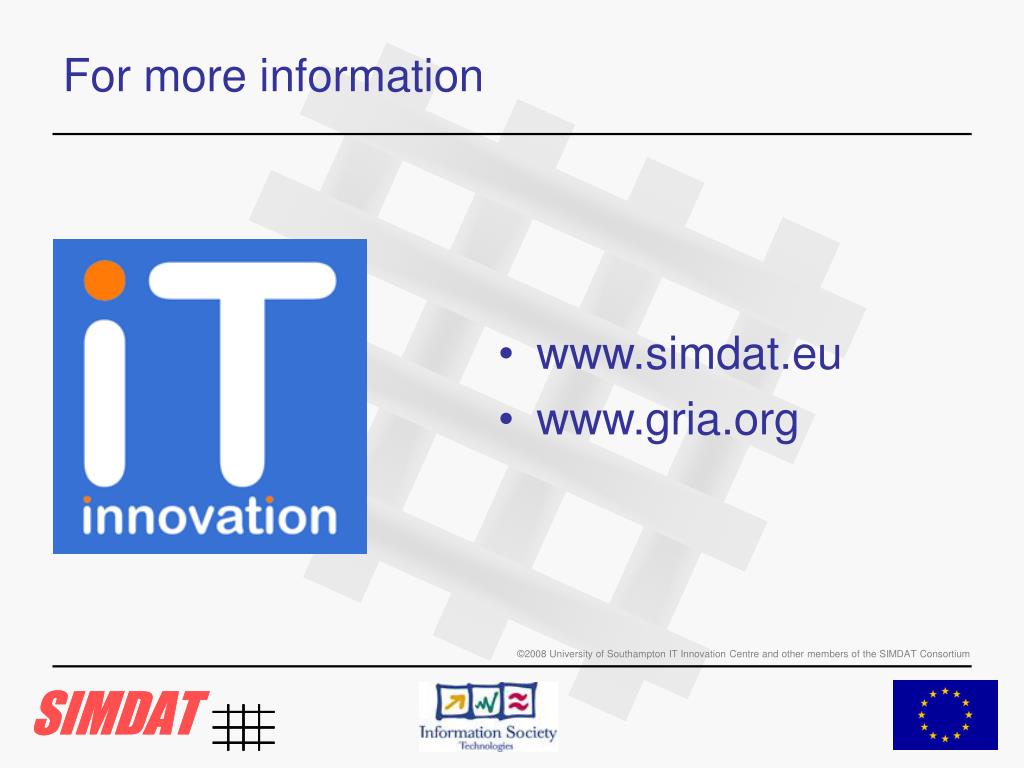 For more information

iT
innovation

• www.simdat.eu
• www.gria.org

©2008 University of Southampton IT Innovation Centre and other members of the SIMDAT Consortium

SIMDAT

Information Society
Technologies